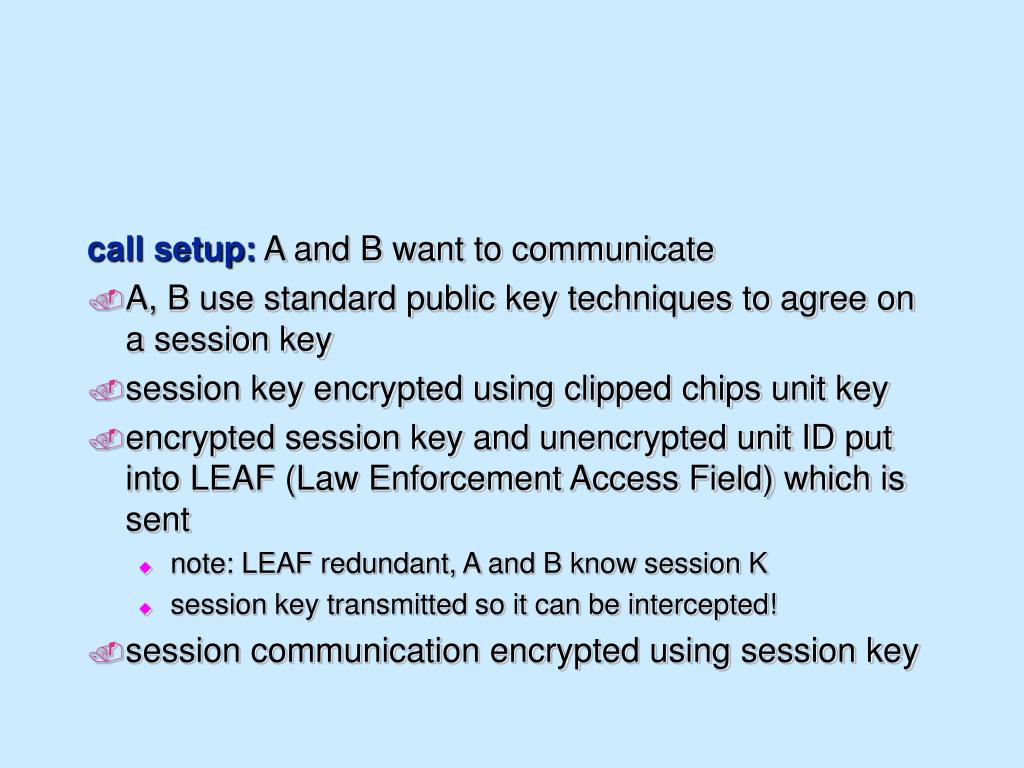 call setup: A and B want to communicate

A, B use standard public key techniques to agree on a session key

session key encrypted using clipped chips unit key

encrypted session key and unencrypted unit ID put into LEAF (Law Enforcement Access Field) which is sent

note: LEAF redundant, A and B know session K

session key transmitted so it can be intercepted!

session communication encrypted using session key